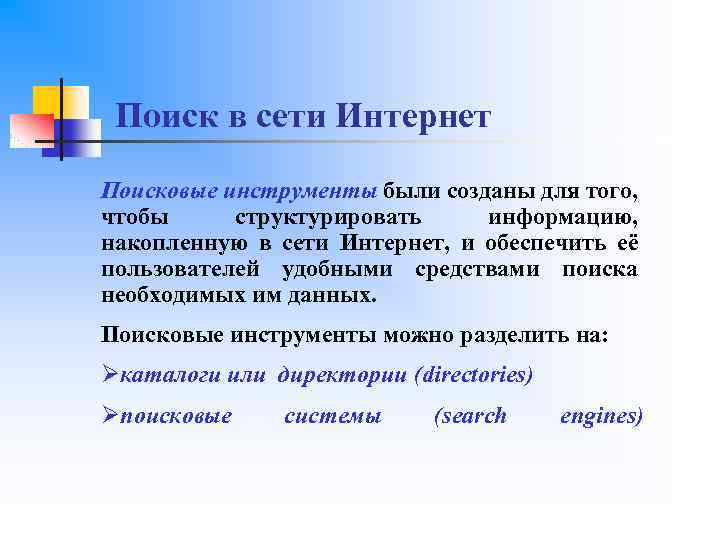 Поиск в сети Интернет

Поисковые инструменты были созданы для того, чтобы структурировать информацию, накопленную в сети Интернет, и обеспечить её пользователей удобными средствами поиска необходимых им данных.

Поисковые инструменты можно разделить на:

➢каталоги или директории (directories)

➢поисковые системы (search engines)